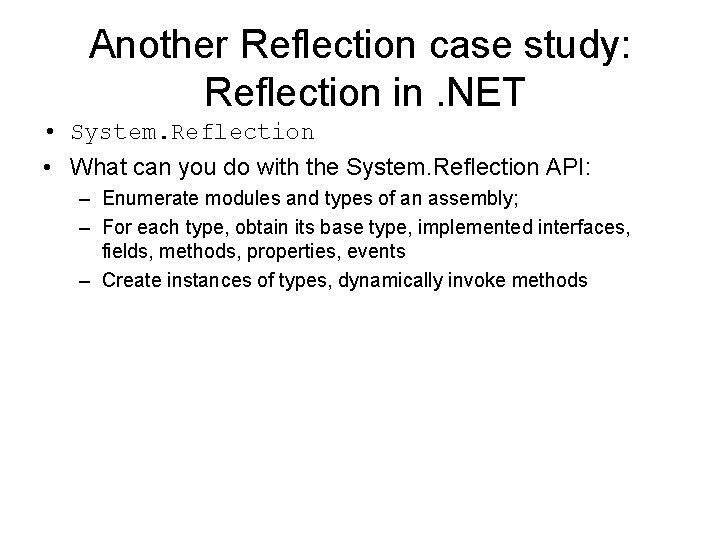 Another Reflection case study: Reflection in .NET

• System.Reflection

• What can you do with the System.Reflection API:

– Enumerate modules and types of an assembly;

– For each type, obtain its base type, implemented interfaces, fields, methods, properties, events

– Create instances of types, dynamically invoke methods